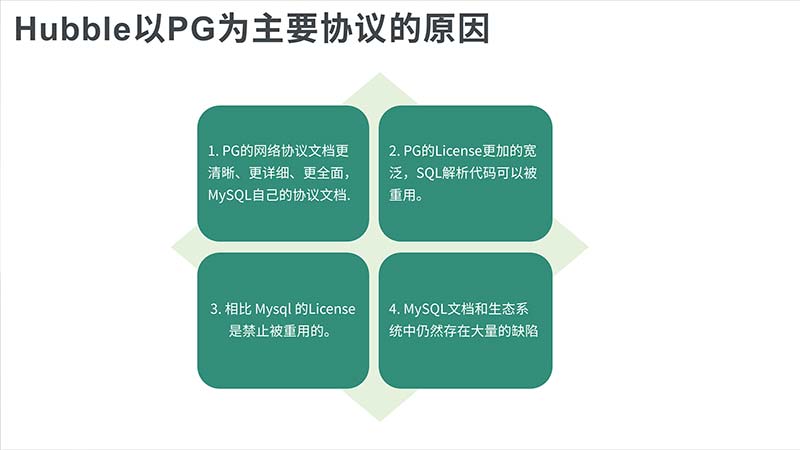 Hubble以PG为主要协议的原因

1. PG的网络协议文档更清晰、更详细、更全面，MySQL自己的协议文档.

2. PG的License更加的宽泛，SQL解析代码可以被重用。

3. 相比 Mysql 的License是禁止被重用的。

4. MySQL文档和生态系统中仍然存在大量的缺陷